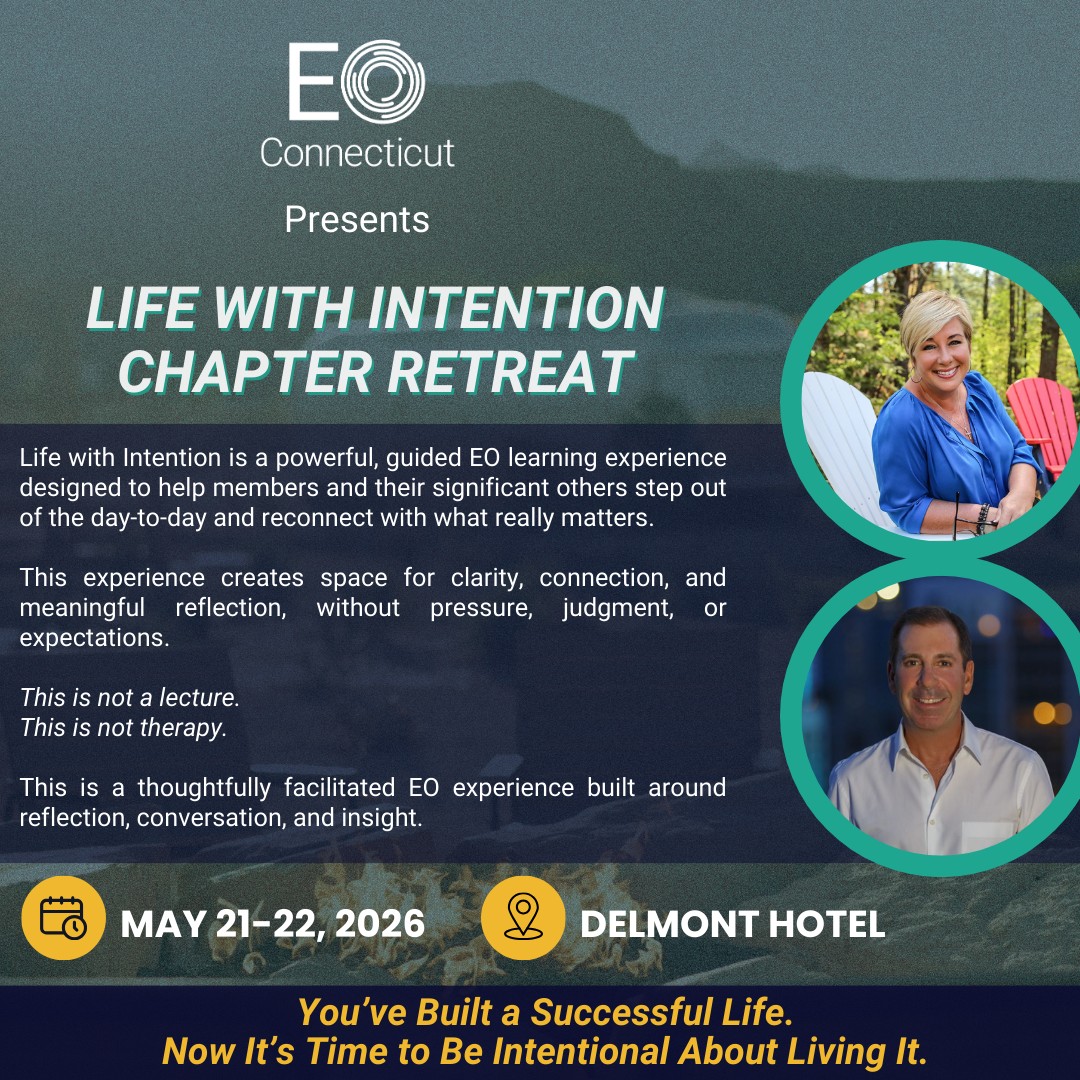 EO
Connecticut

Presents

LIFE WITH INTENTION
CHAPTER RETREAT

Life with Intention is a powerful, guided EO learning experience designed to help members and their significant others step out of the day-to-day and reconnect with what really matters.

This experience creates space for clarity, connection, and meaningful reflection, without pressure, judgment, or expectations.

This is not a lecture.
This is not therapy.

This is a thoughtfully facilitated EO experience built around reflection, conversation, and insight.

MAY 21-22, 2026

DELMONT HOTEL

You've Built a Successful Life.
Now It's Time to Be Intentional About Living It.